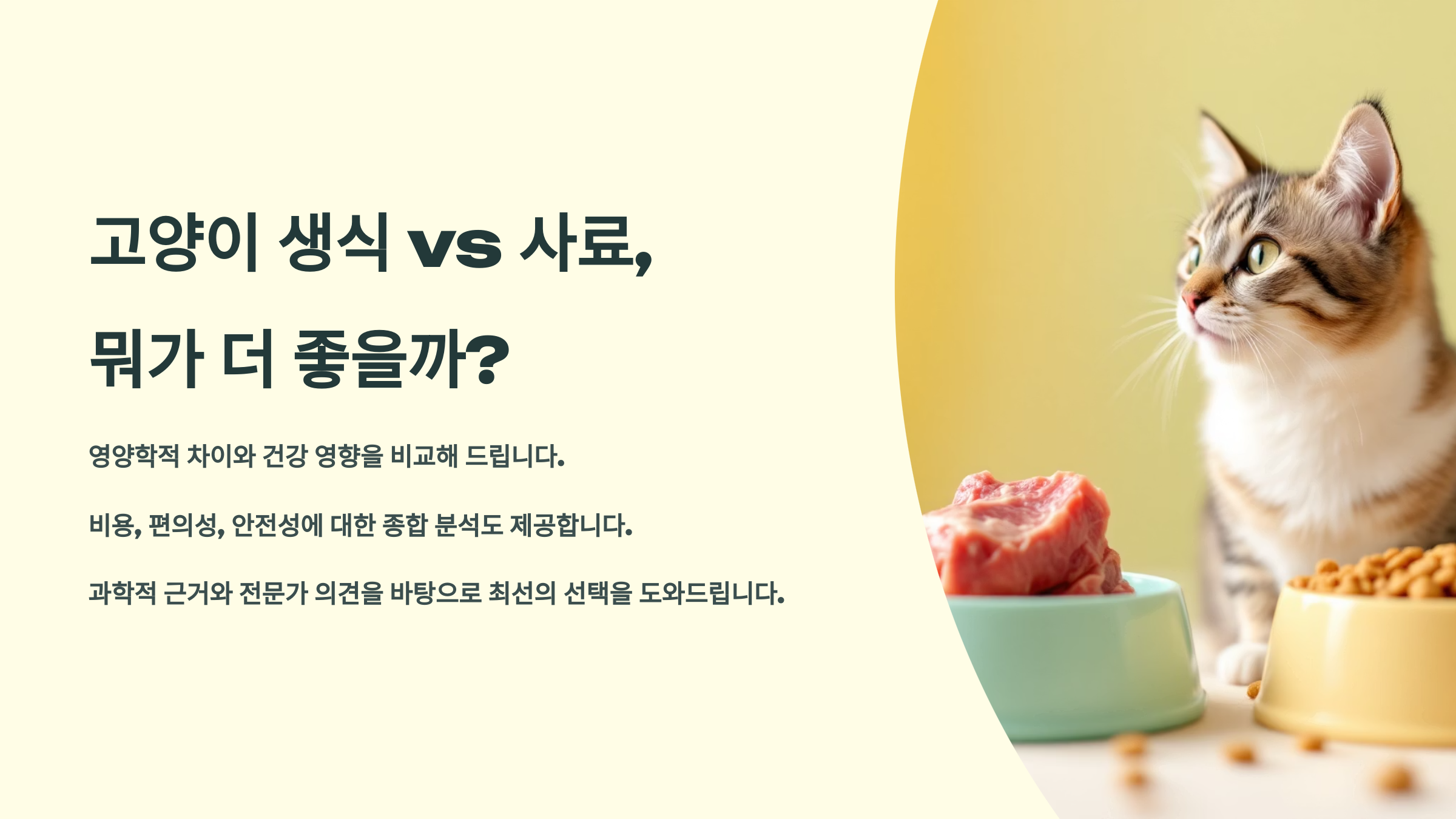 고양이 생식 vs 사료,

뭐가 더 좋을까?

영양학적 차이와 건강 영향을 비교해 드립니다.

비용, 편의성, 안전성에 대한 종합 분석도 제공합니다.

과학적 근거와 전문가 의견을 바탕으로 최선의 선택을 도와드립니다.